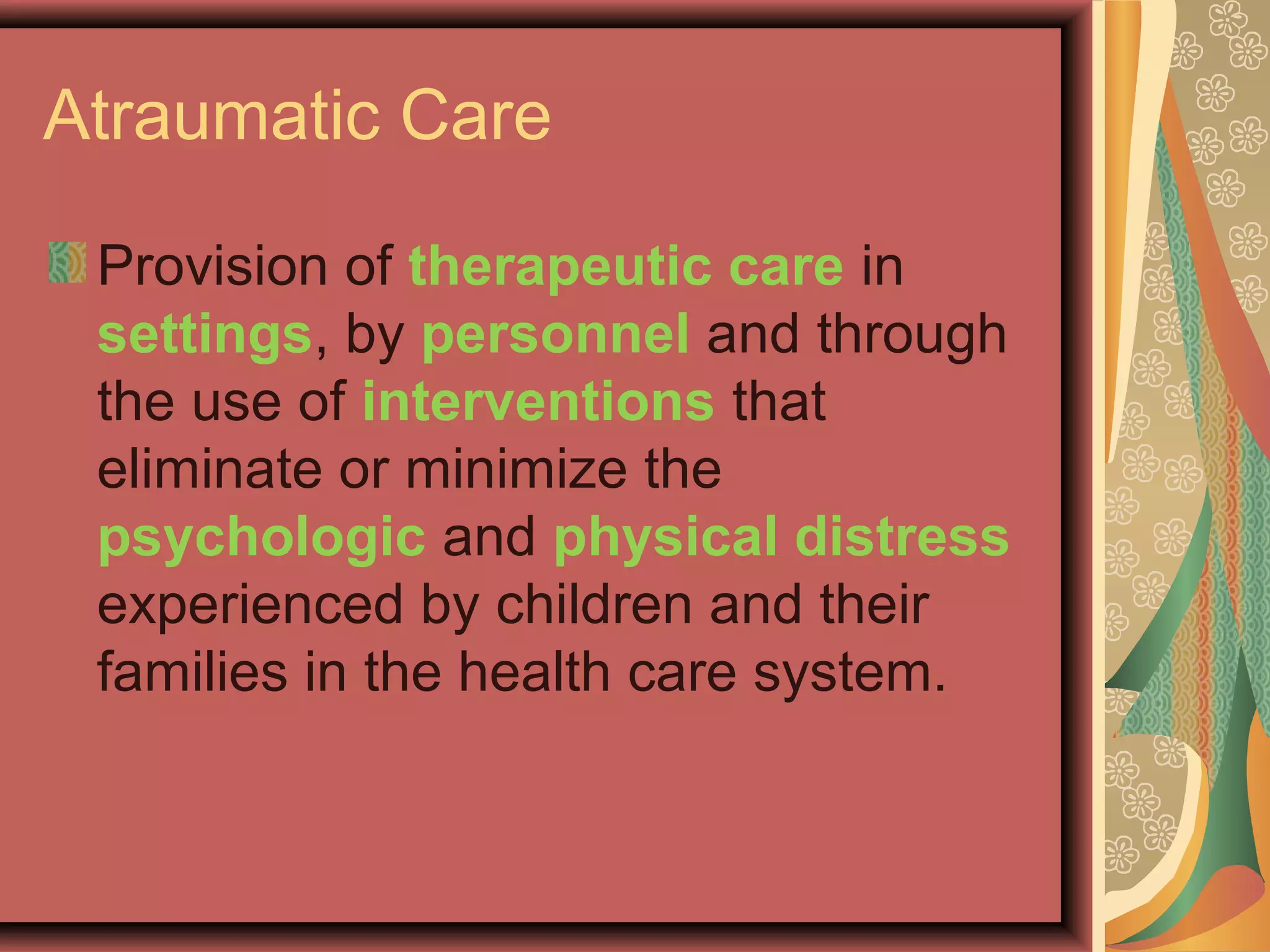 Atraumatic Care

Provision of therapeutic care in settings, by personnel and through the use of interventions that eliminate or minimize the psychologic and physical distress experienced by children and their families in the health care system.